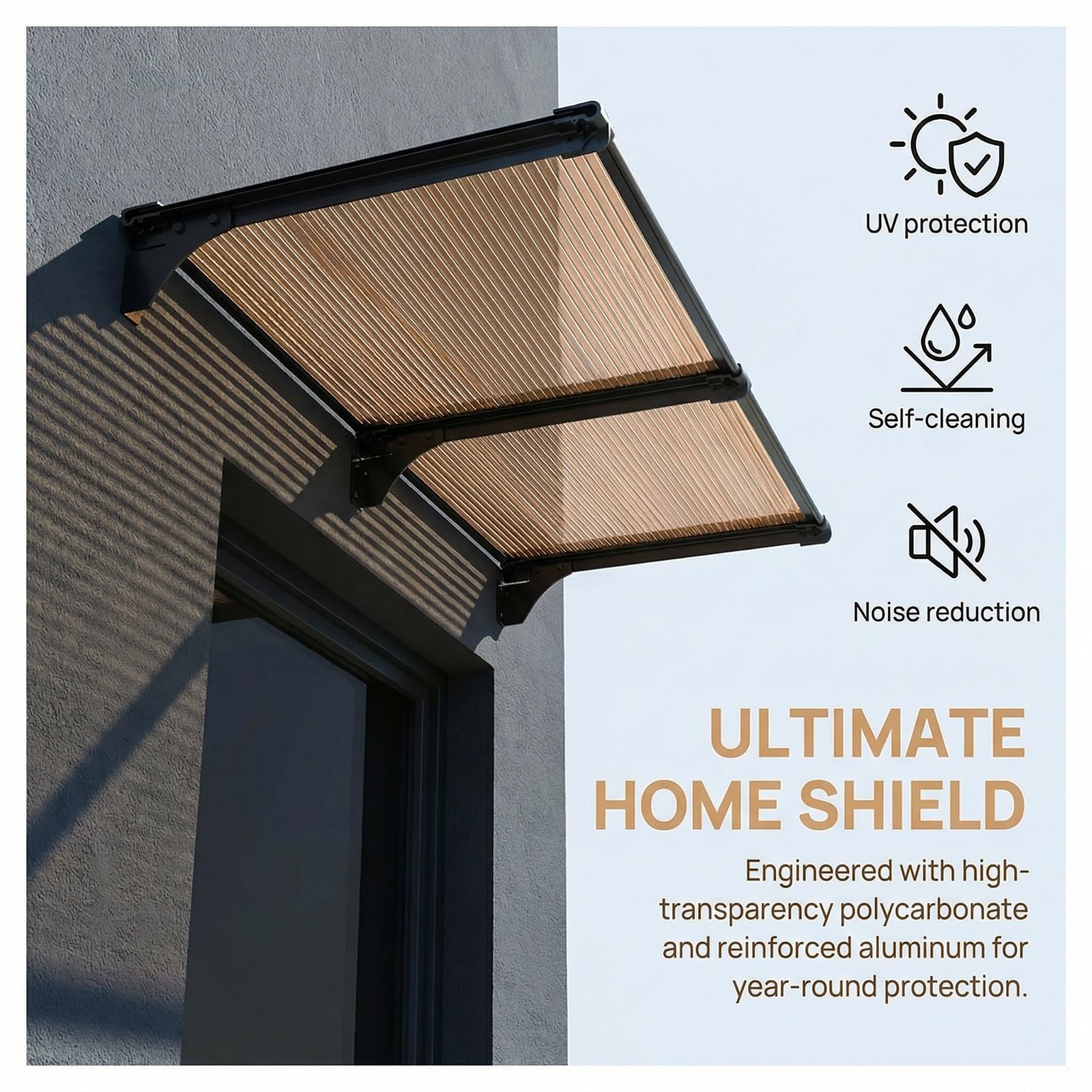 UV protection

Self-cleaning

Noise reduction

ULTIMATE HOME SHIELD

Engineered with high-transparency polycarbonate and reinforced aluminum for year-round protection.